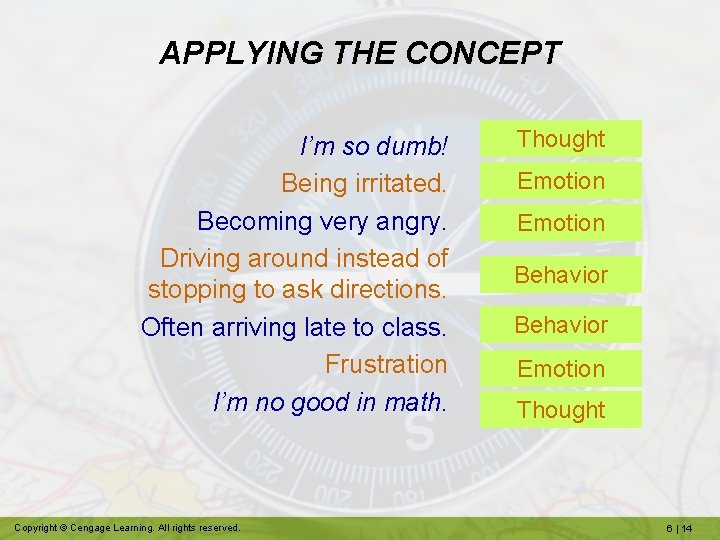 APPLYING THE CONCEPT

I'm so dumb! Thought

Being irritated. Emotion

Becoming very angry. Emotion

Driving around instead of stopping to ask directions. Behavior

Often arriving late to class. Behavior

Frustration Emotion

I'm no good in math. Thought

Copyright © Cengage Learning. All rights reserved.

6 | 14